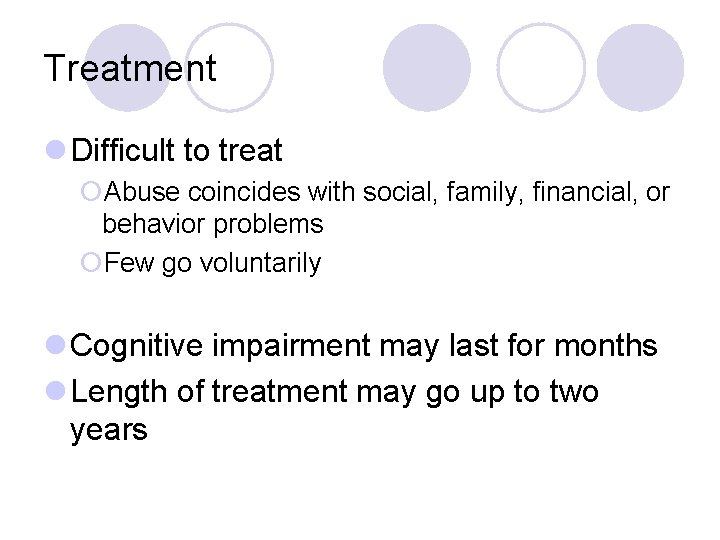 Treatment

Difficult to treat

Abuse coincides with social, family, financial, or behavior problems

Few go voluntarily

Cognitive impairment may last for months

Length of treatment may go up to two years